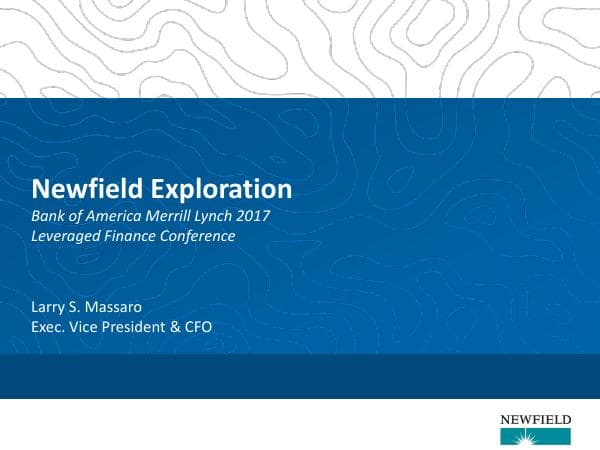 Newfield Exploration
Bank of America Merrill Lynch 2017
Leveraged Finance Conference

Larry S. Massaro
Exec. Vice President & CFO

NEWFIELD